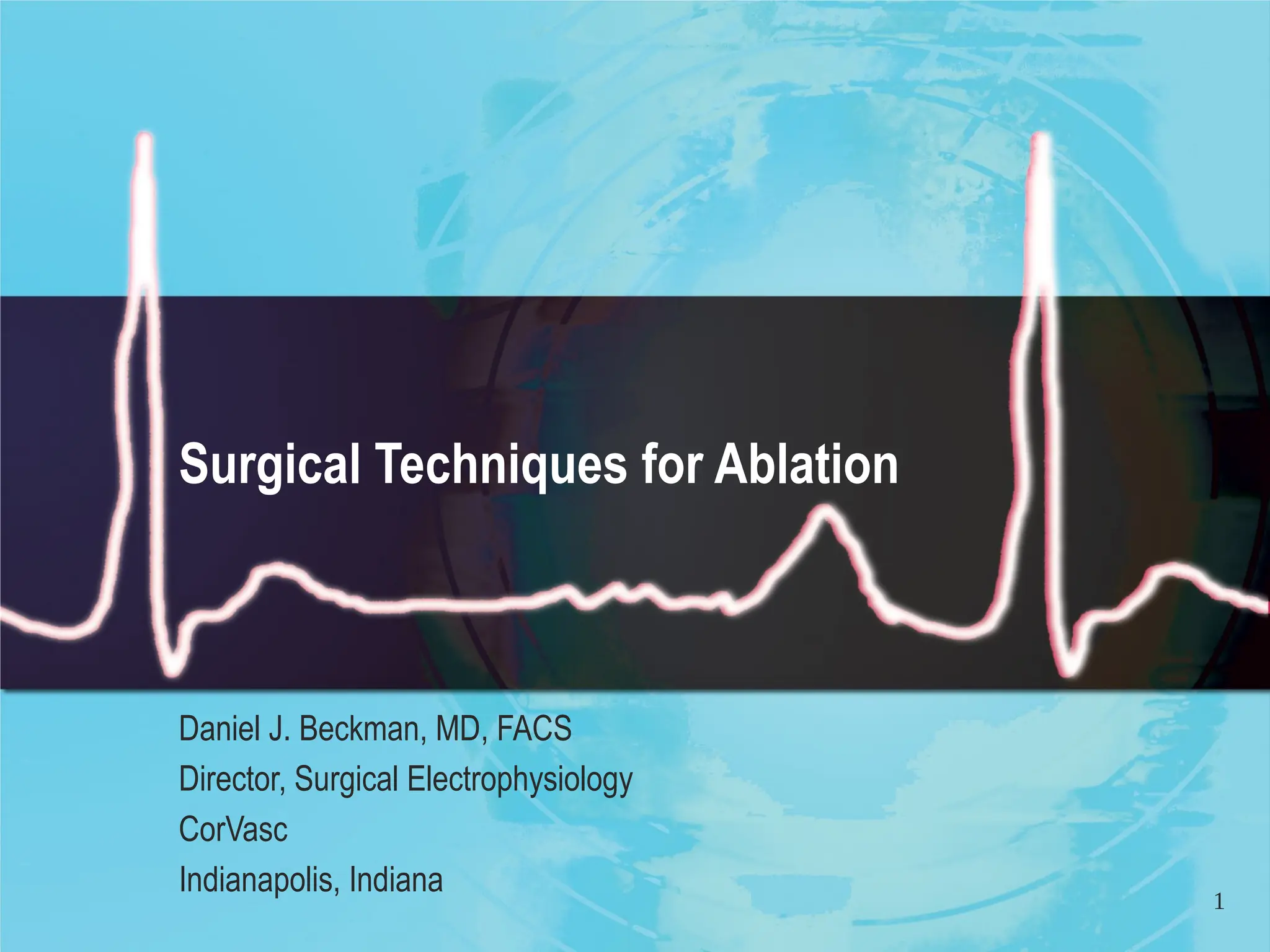 Surgical Techniques for Ablation

Daniel J. Beckman, MD, FACS
Director, Surgical Electrophysiology
CorVasc
Indianapolis, Indiana

1